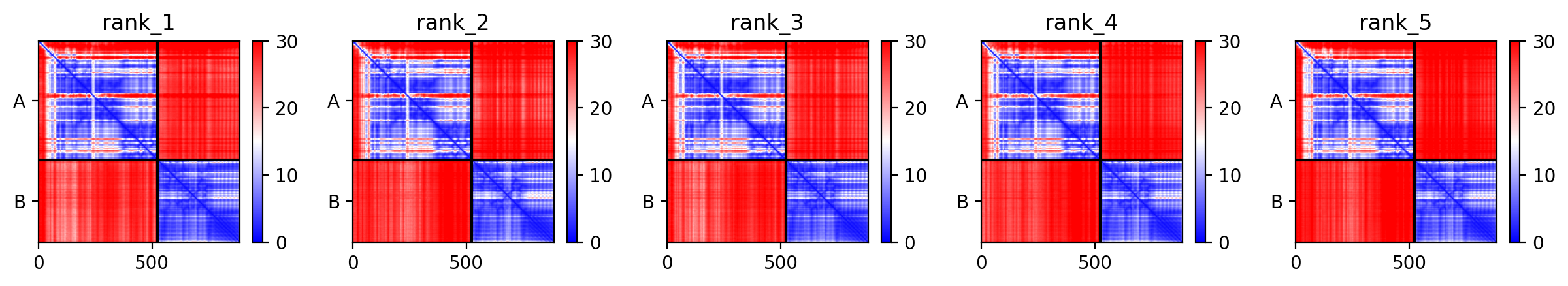 rank_1

A

B

0 500

30 20 10 0

rank_2

A

B

0 500

30 20 10 0

rank_3

A

B

0 500

30 20 10 0

rank_4

A

B

0 500

30 20 10 0

rank_5

A

B

0 500

30 20 10 0